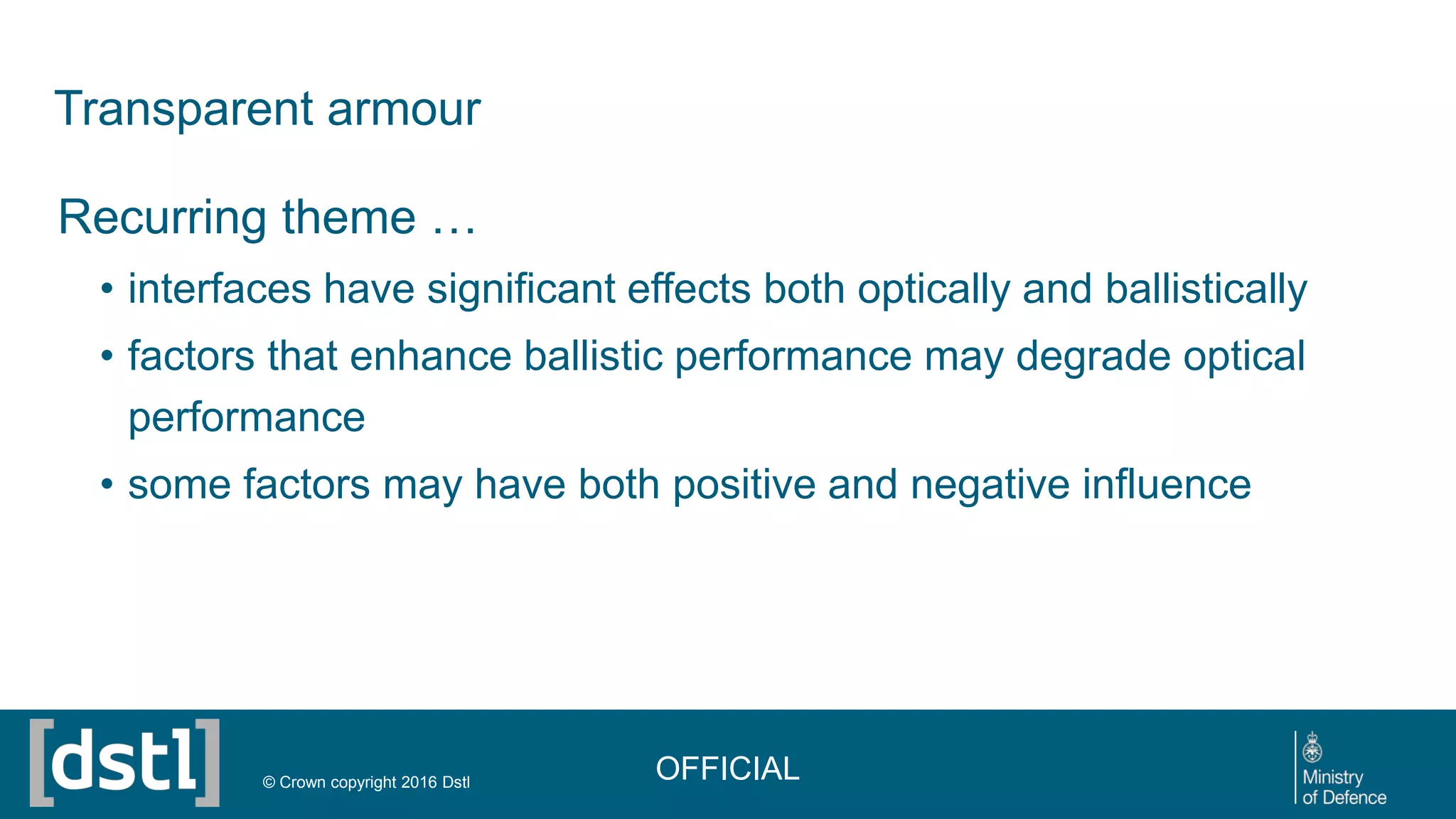 Transparent armour

Recurring theme …

• interfaces have significant effects both optically and ballistically

• factors that enhance ballistic performance may degrade optical performance

• some factors may have both positive and negative influence

[dstl]

© Crown copyright 2016 Dstl

OFFICIAL

Ministry of Defence